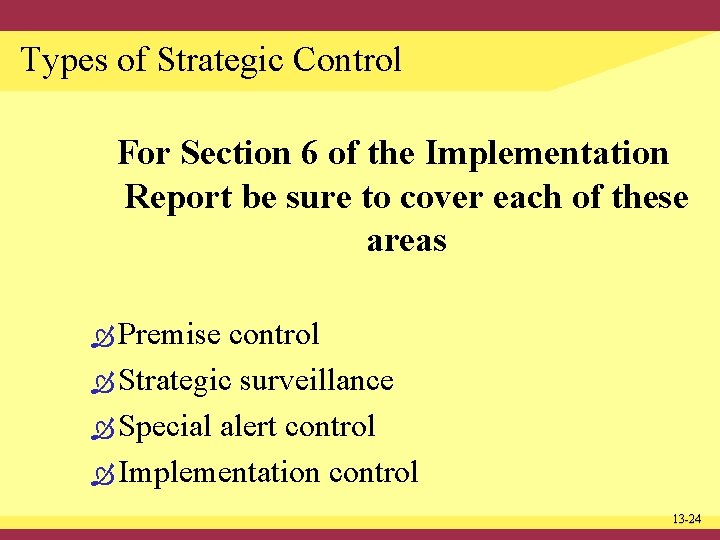 Types of Strategic Control

For Section 6 of the Implementation Report be sure to cover each of these areas

Premise control
Strategic surveillance
Special alert control
Implementation control

13-24